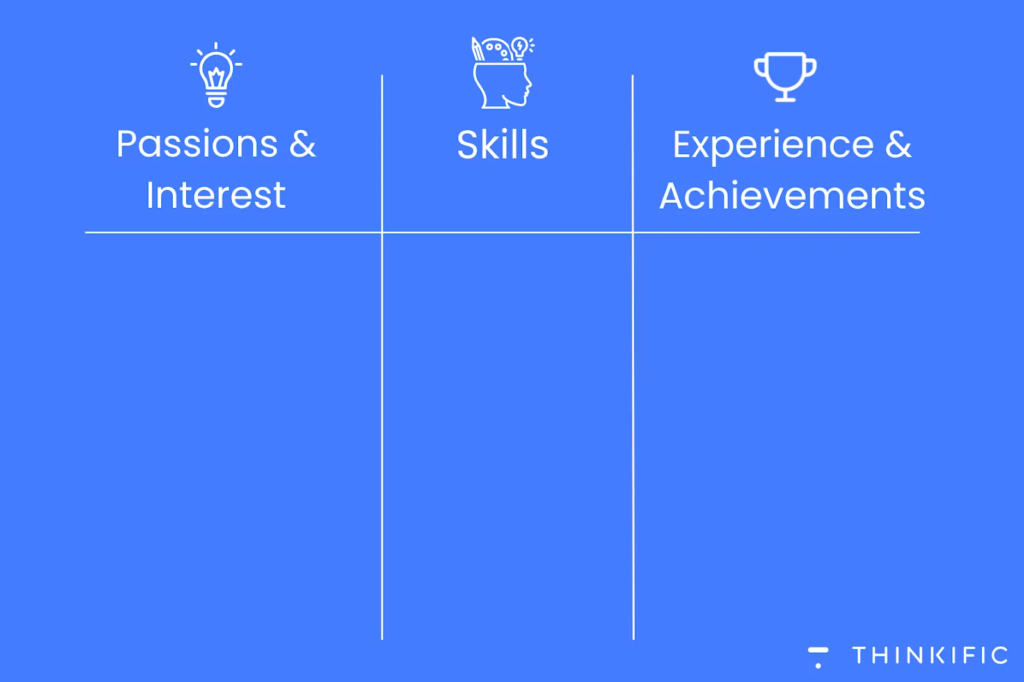 | Passions & Interest | Skills | Experience & Achievements |
|---|---|---|
| | | |

THINKIFIC